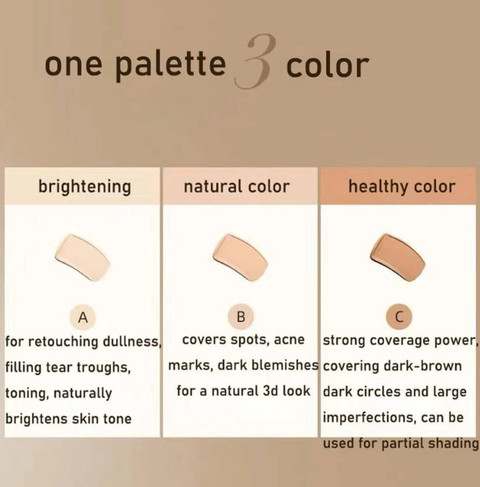 one palette 3 color

brightening

A

for retouching dullness, filling tear troughs, toning, naturally brightens skin tone

natural color

B

covers spots, acne marks, dark blemishes for a natural 3d look

healthy color

C

strong coverage power, covering dark-brown dark circles and large imperfections, can be used for partial shading